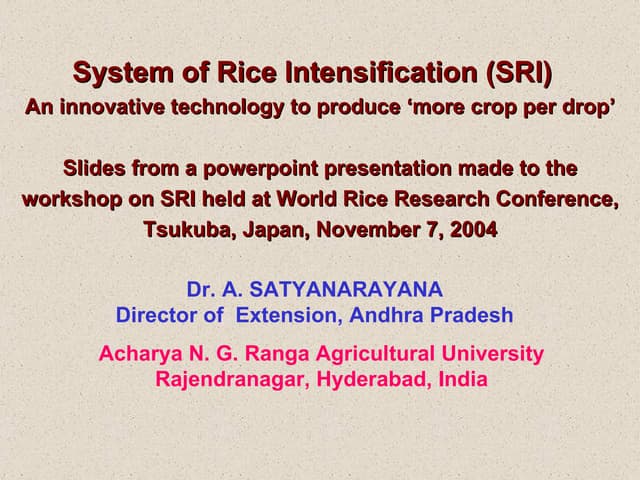 System of Rice Intensification (SRI)
An innovative technology to produce ‘more crop per drop’

Slides from a powerpoint presentation made to the workshop on SRI held at World Rice Research Conference, Tsukuba, Japan, November 7, 2004

Dr. A. SATYANARAYANA
Director of Extension, Andhra Pradesh

Acharya N. G. Ranga Agricultural University
Rajendranagar, Hyderabad, India